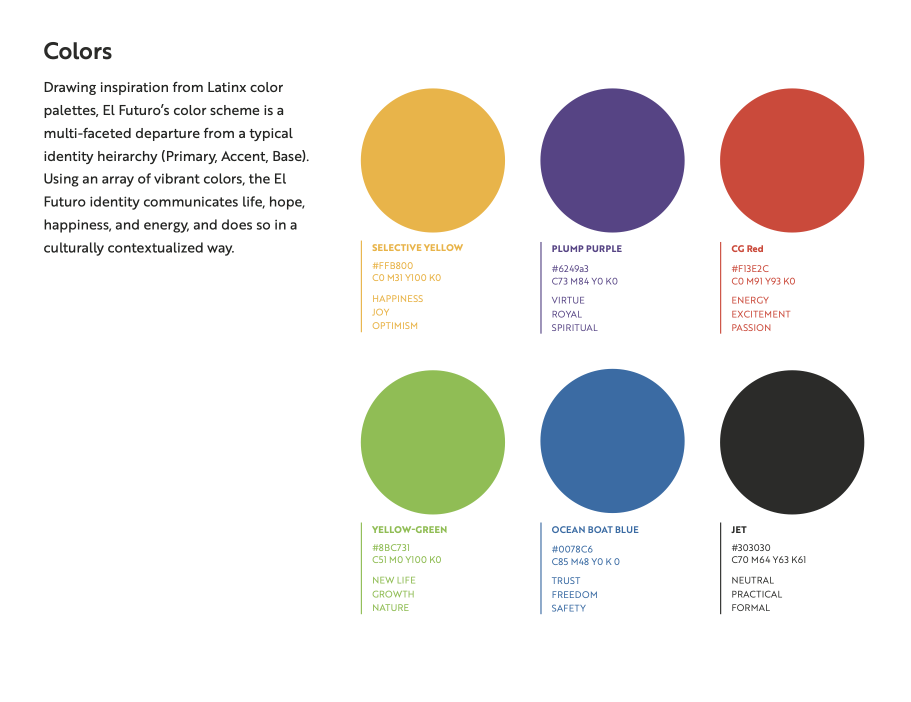 Colors

Drawing inspiration from Latinx color palettes, El Futuro's color scheme is a multi-faceted departure from a typical identity heirarchy (Primary, Accent, Base). Using an array of vibrant colors, the El Futuro identity communicates life, hope, happiness, and energy, and does so in a culturally contextualized way.

SELECTIVE YELLOW
#FFB800
C0 M31 Y100 K0
HAPPINESS
JOY
OPTIMISM

PLUMP PURPLE
#6249a3
C73 M84 Y0 K0
VIRTUE
ROYAL
SPIRITUAL

CG Red
#F13E2C
C0 M91 Y93 K0
ENERGY
EXCITEMENT
PASSION

YELLOW-GREEN
#8BC731
C51 M0 Y100 K0
NEW LIFE
GROWTH
NATURE

OCEAN BOAT BLUE
#0078C6
C85 M48 Y0 K 0
TRUST
FREEDOM
SAFETY

JET
#303030
C70 M64 Y63 K61
NEUTRAL
PRACTICAL
FORMAL